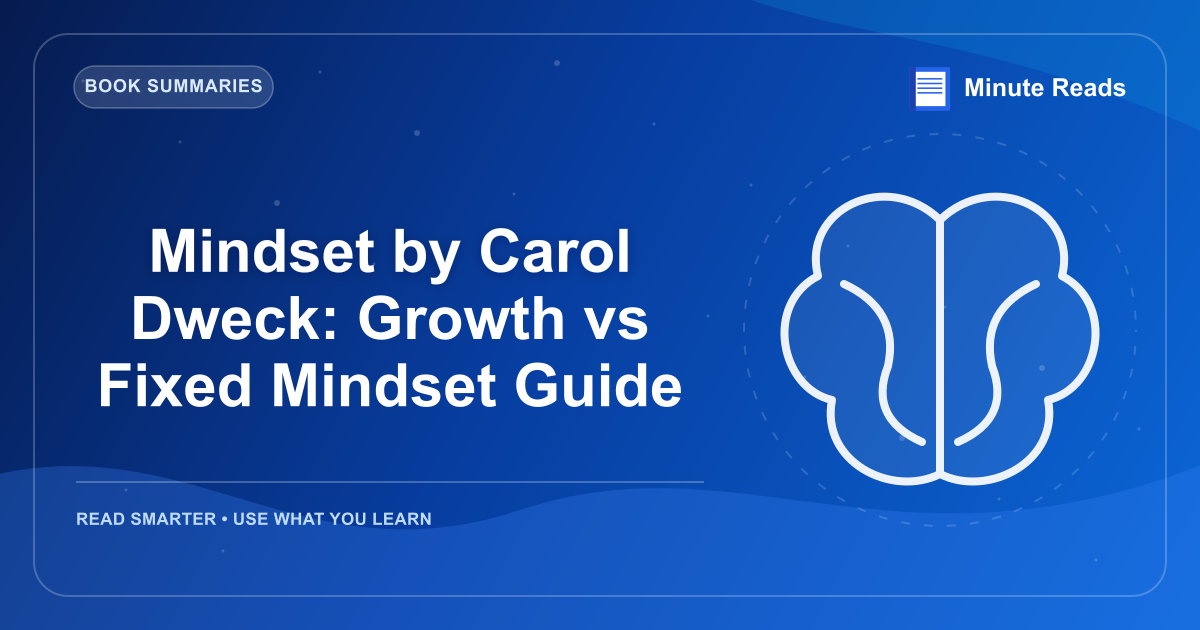 BOOK SUMMARIES

Minute Reads

Mindset by Carol Dweck: Growth vs Fixed Mindset Guide

READ SMARTER • USE WHAT YOU LEARN